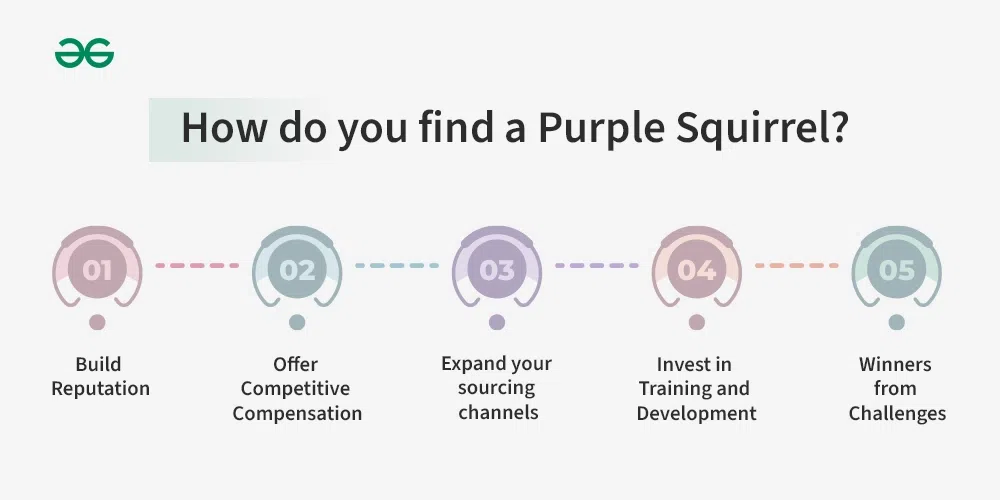 How do you find a Purple Squirrel?

01
Build Reputation

02
Offer Competitive Compensation

03
Expand your sourcing channels

04
Invest in Training and Development

05
Winners from Challenges